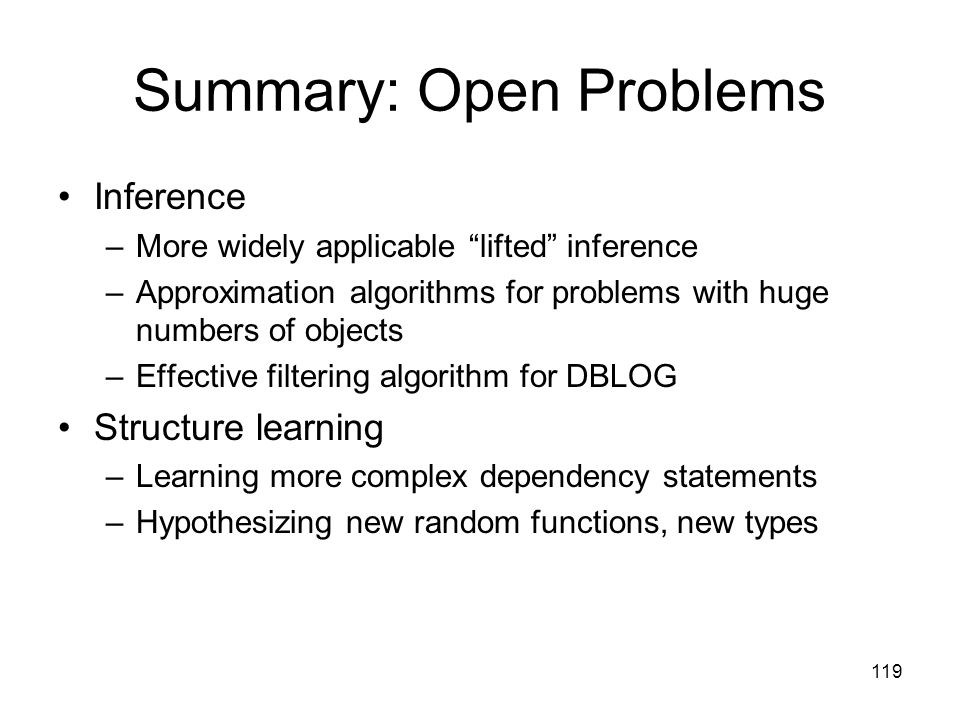 Summary: Open Problems

• Inference
– More widely applicable “lifted” inference
– Approximation algorithms for problems with huge numbers of objects
– Effective filtering algorithm for DBLOG

• Structure learning
– Learning more complex dependency statements
– Hypothesizing new random functions, new types

119